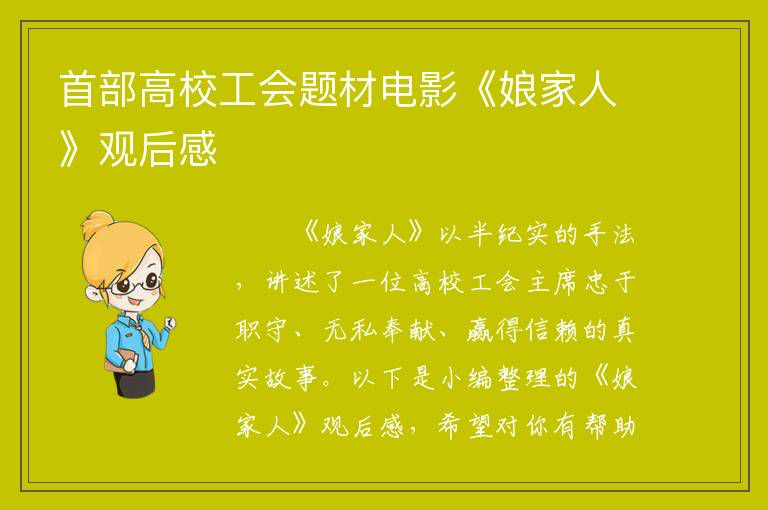 首部高校工会题材电影《娘家人》观后感

《娘家人》以半纪实的手法，讲述了一位高校工会主席忠于职守、无私奉献、赢得信赖的真实故事。以下是小编整理的《娘家人》观后感，希望对你有帮助